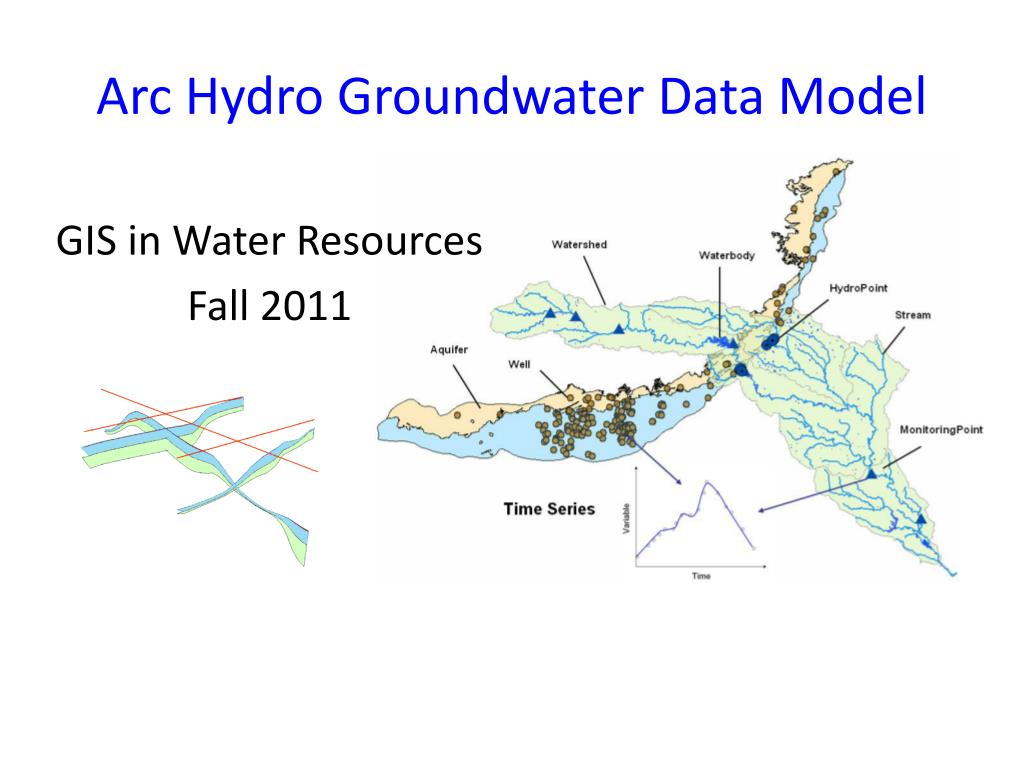 Arc Hydro Groundwater Data Model

GIS in Water Resources
Fall 2011

Watershed
Waterbody
HydroPoint
Stream
Aquifer
Well
MonitoringPoint
Time Series
Variable
Time